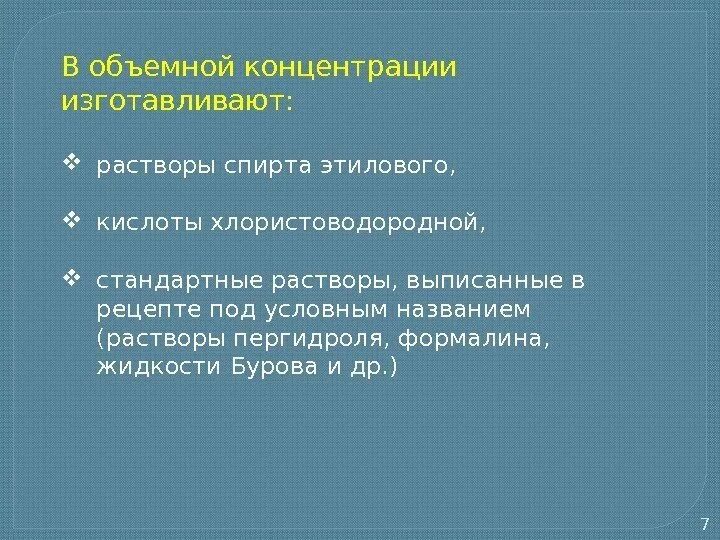 В объемной концентрации изготавливают:

❖ растворы спирта этилового,

❖ кислоты хлористоводородной,

❖ стандартные растворы, выписанные в рецепте под условным названием (растворы пергидроля, формалина, жидкости Бурова и др.)

7